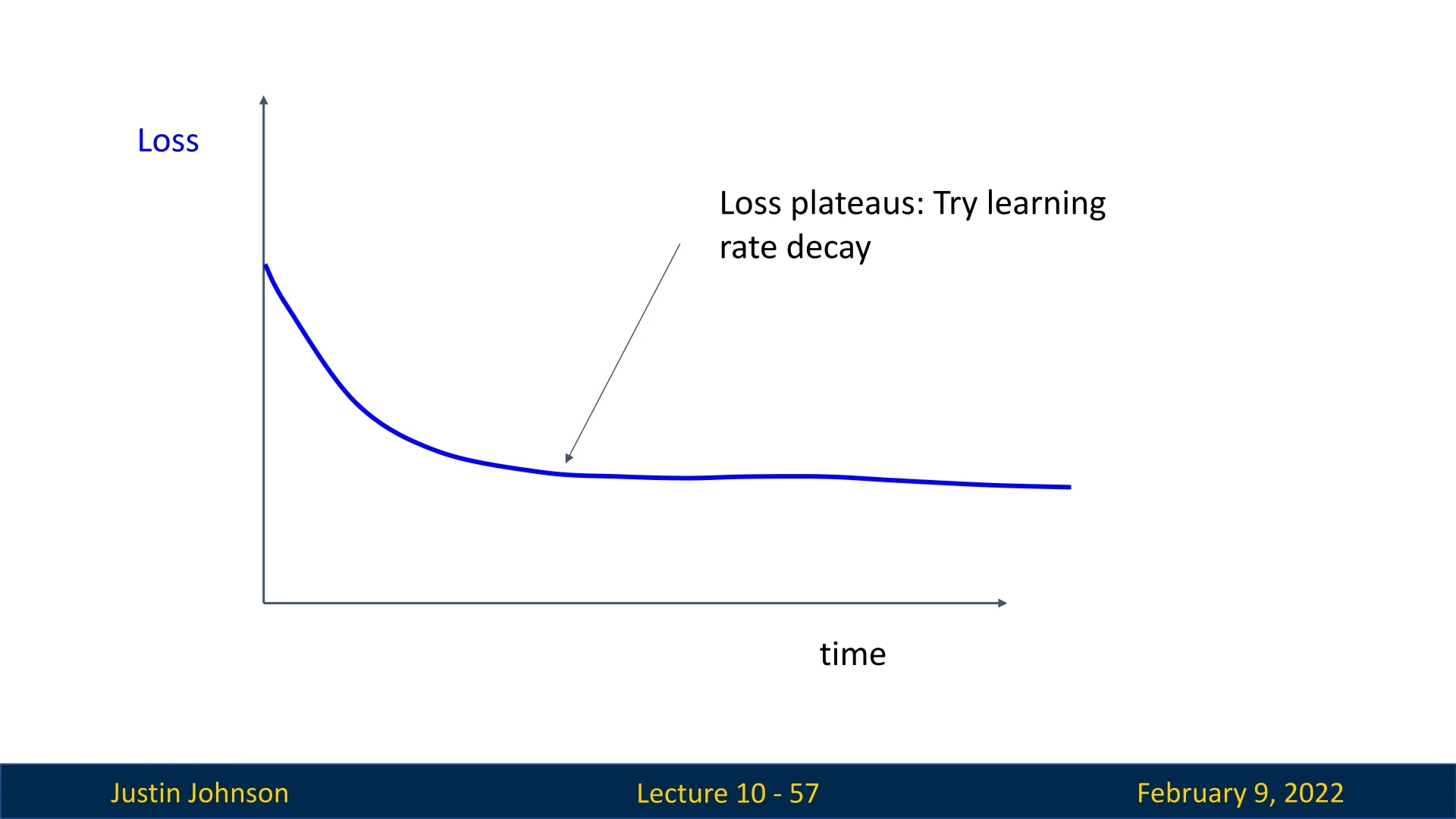 Loss

Loss plateaus: Try learning rate decay

time

Justin Johnson

Lecture 10 - 57

February 9, 2022